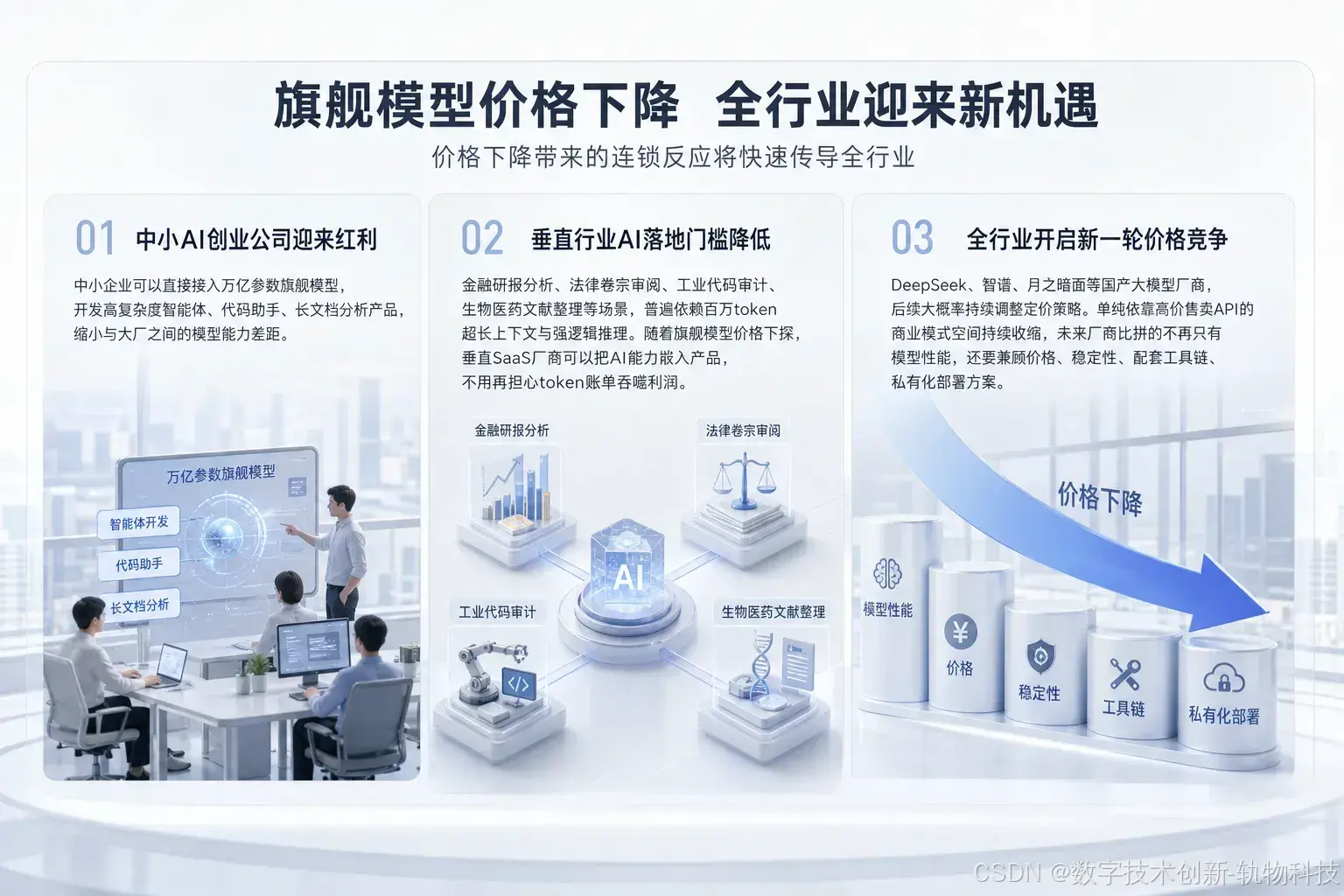 旗舰模型价格下降 全行业迎来新机遇

价格下降带来的连锁反应将快速传导全行业

01 中小AI创业公司迎来红利

中小企业可以直接接入万亿参数旗舰模型，开发高复杂度智能体、代码助手、长文档分析产品，缩小与大厂之间的模型能力差距。

万亿参数旗舰模型

智能体开发

代码助手

长文档分析

02 垂直行业AI落地门槛降低

金融研报分析、法律卷宗审阅、工业代码审计、生物医药文献整理等场景，普遍依赖百万token超长上下文与强逻辑推理。随着旗舰模型价格下探，垂直SaaS厂商可以把AI能力嵌入产品，不用再担心token账单吞噬利润。

金融研报分析

法律卷宗审阅

AI

工业代码审计

生物医药文献整理

03 全行业开启新一轮价格竞争

DeepSeek、智谱、月之暗面等国产大模型厂商，后续大概率持续调整定价策略。单纯依靠高价售卖API的商业模式空间持续收缩，未来厂商比拼的不再只有模型性能，还要兼顾价格、稳定性、配套工具链、私有化部署方案。

价格下降

模型性能

价格

稳定性

工具链

私有化部署

CSDN @数字技术创新-轨物科技